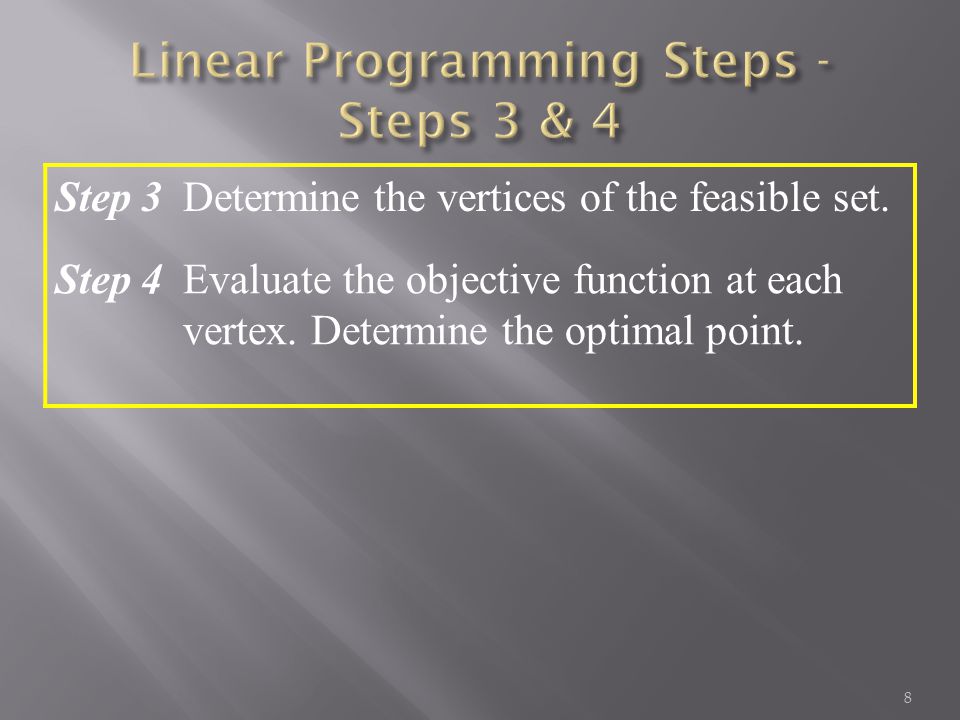 Linear Programming Steps - Steps 3 & 4

Step 3 Determine the vertices of the feasible set.

Step 4 Evaluate the objective function at each vertex. Determine the optimal point.

8